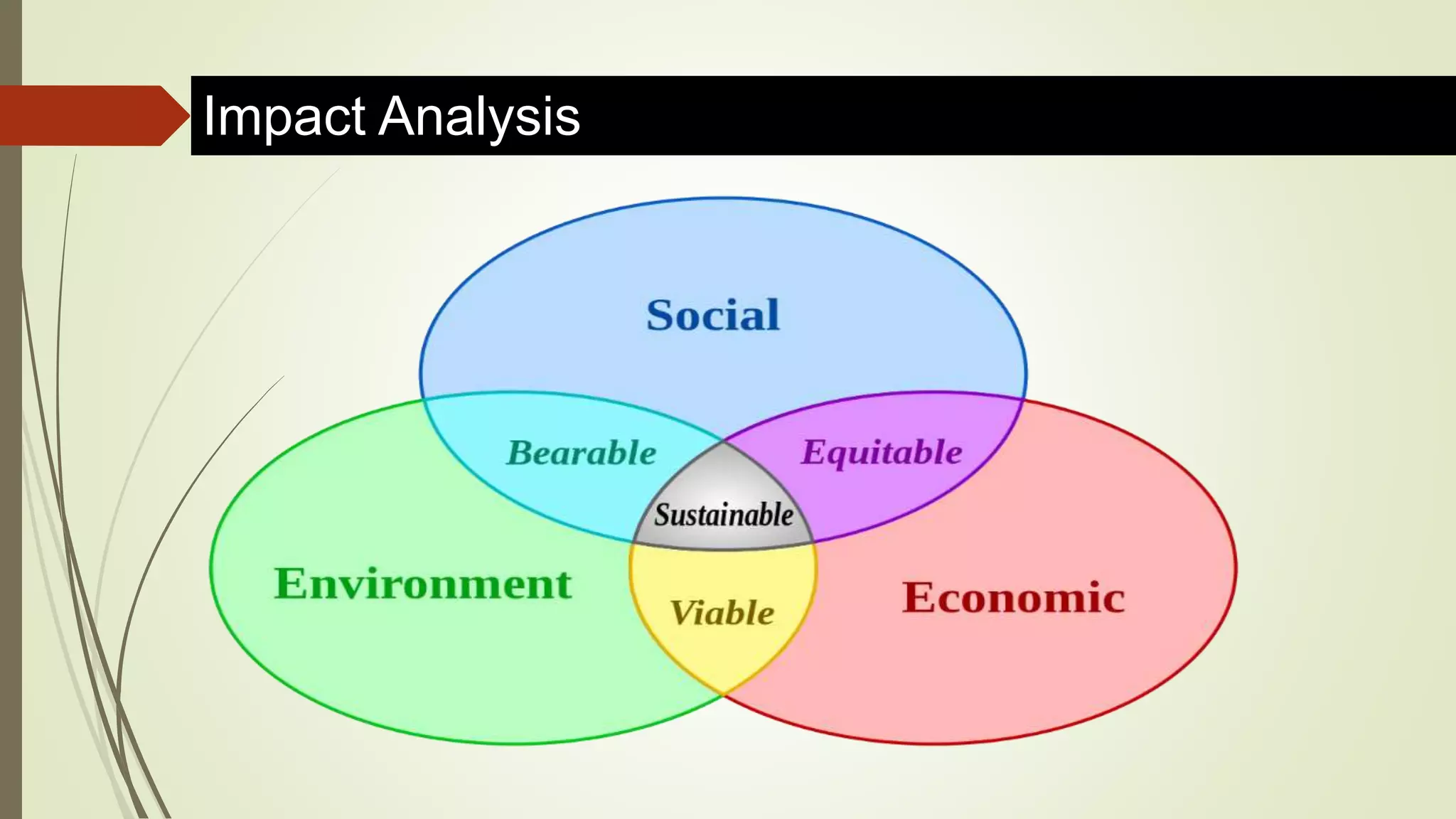 Impact Analysis

Social

Bearable

Equitable

Sustainable

Environment

Viable

Economic